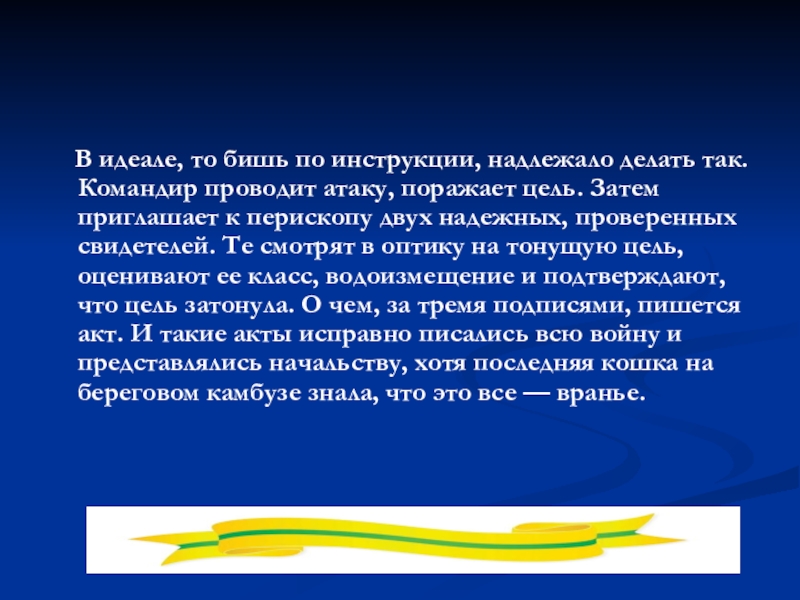 В идеале, то бишь по инструкции, надлежало делать так. Командир проводит атаку, поражает цель. Затем приглашает к перископу двух надежных, проверенных свидетелей. Те смотрят в оптику на тонущую цель, оценивают ее класс, водоизмещение и подтверждают, что цель затонула. О чем, за тремя подписями, пишется акт. И такие акты исправно писались всю войну и представлялись начальству, хотя последняя кошка на береговом камбузе знала, что это все — вранье.